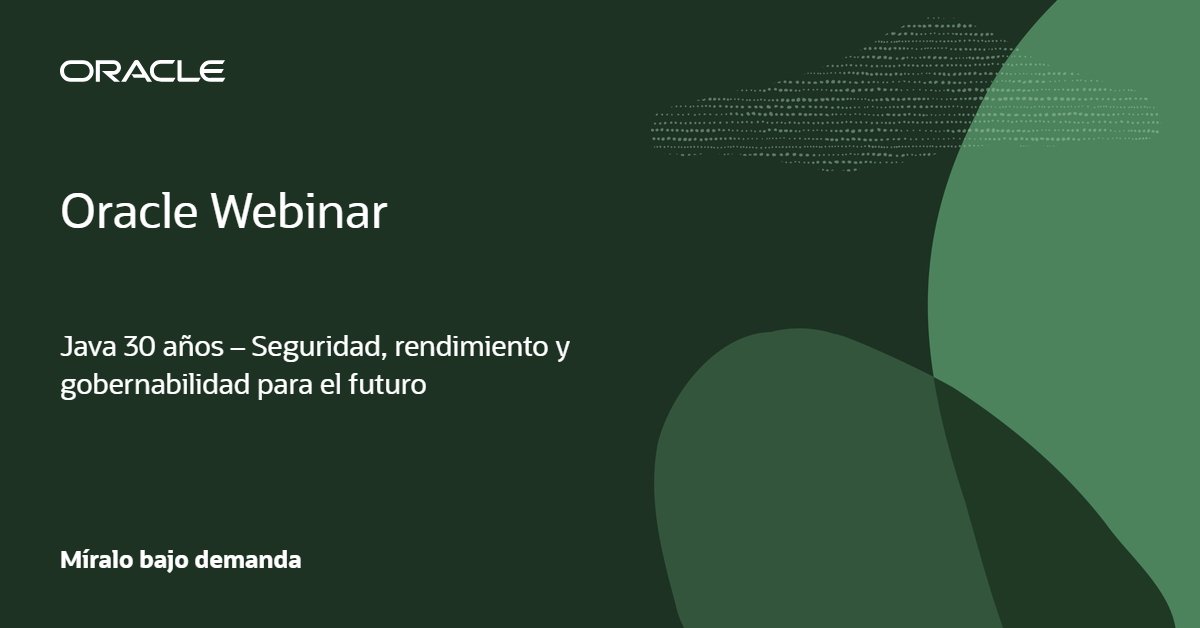 ORACLE

Oracle Webinar

Java 30 años – Seguridad, rendimiento y gobernabilidad para el futuro

Míralo bajo demanda